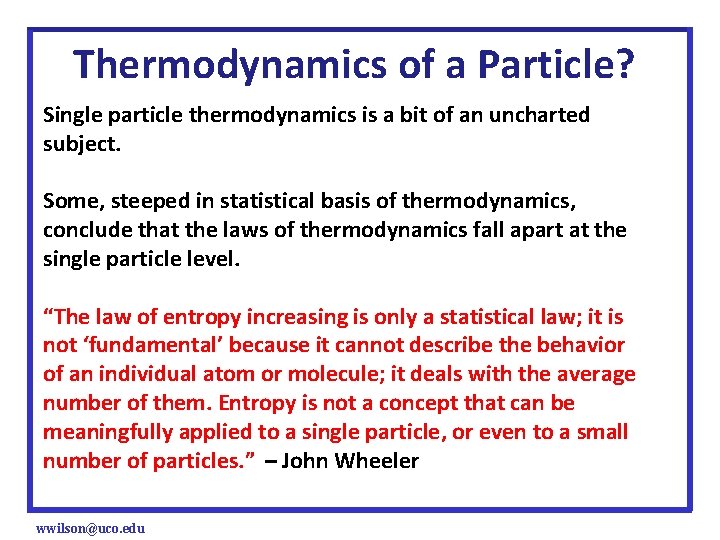 Thermodynamics of a Particle?

Single particle thermodynamics is a bit of an uncharted subject.

Some, steeped in statistical basis of thermodynamics, conclude that the laws of thermodynamics fall apart at the single particle level.

“The law of entropy increasing is only a statistical law; it is not ‘fundamental’ because it cannot describe the behavior of an individual atom or molecule; it deals with the average number of them. Entropy is not a concept that can be meaningfully applied to a single particle, or even to a small number of particles.” – John Wheeler

wwilson@uco.edu